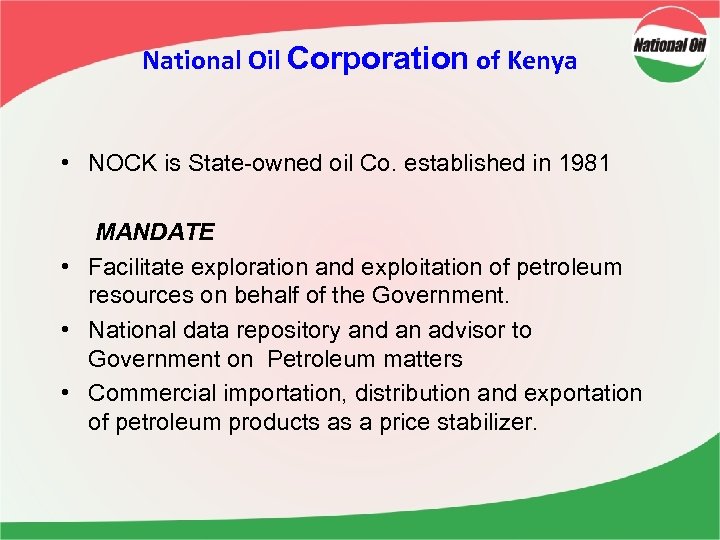 National Oil Corporation of Kenya

National Oil

• NOCK is State-owned oil Co. established in 1981

MANDATE

• Facilitate exploration and exploitation of petroleum resources on behalf of the Government.
• National data repository and an advisor to Government on Petroleum matters
• Commercial importation, distribution and exportation of petroleum products as a price stabilizer.